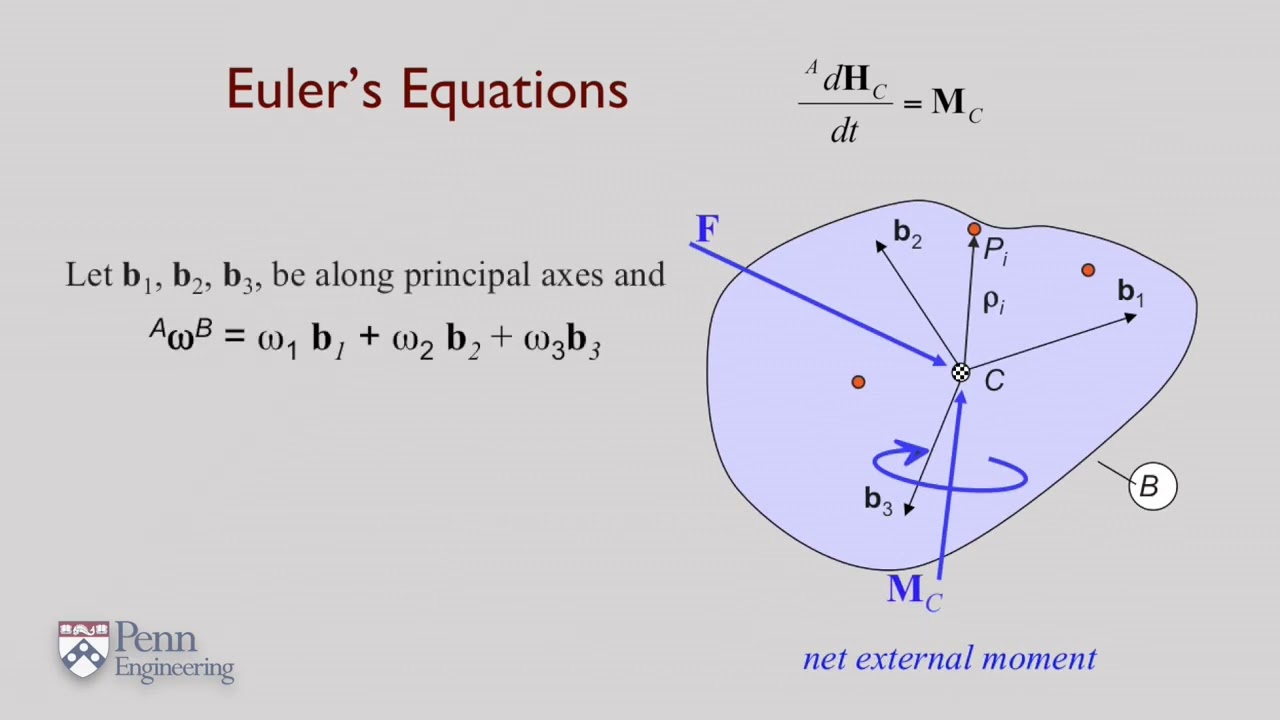 Euler's Equations

$\frac{{}^{A}d\mathbf{H}_C}{dt} = \mathbf{M}_C$

Let $\mathbf{b}_1$, $\mathbf{b}_2$, $\mathbf{b}_3$, be along principal axes and

${}^{A}\omega^{B} = \omega_1 \mathbf{b}_1 + \omega_2 \mathbf{b}_2 + \omega_3 \mathbf{b}_3$

$\mathbf{F}$

$\mathbf{b}_2$

$P_i$

$\rho_i$

$\mathbf{b}_1$

$C$

$\mathbf{b}_3$

$B$

$\mathbf{M}_C$

net external moment

Penn Engineering